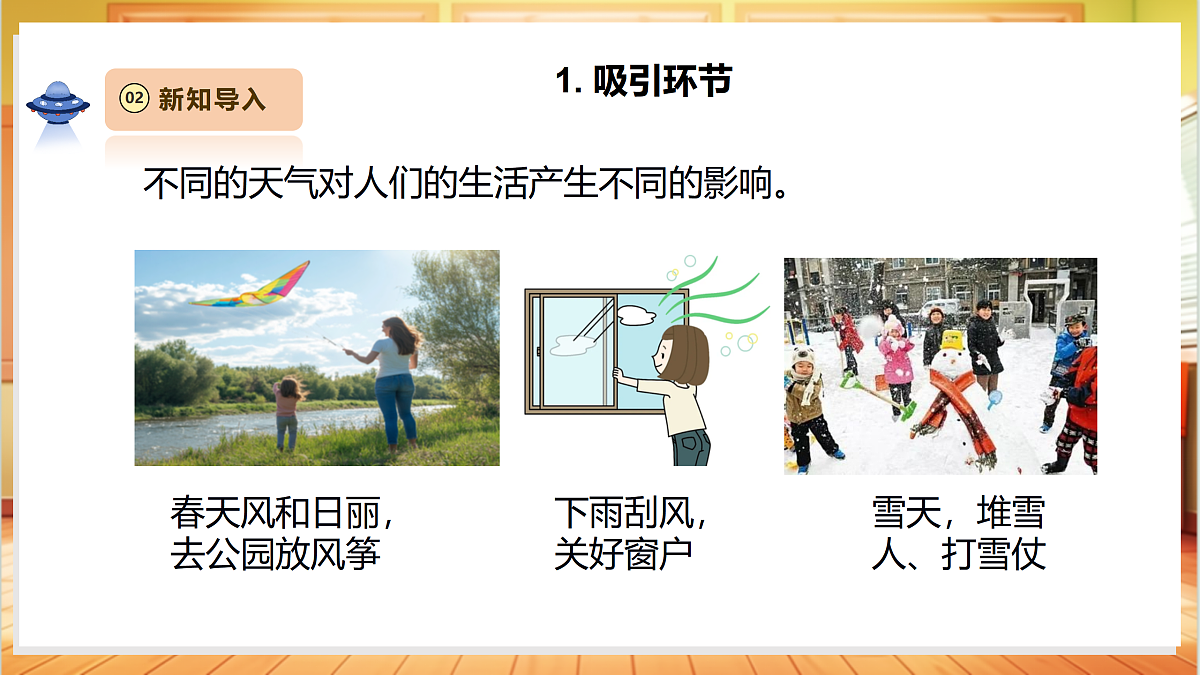 02 新知导入

1. 吸引环节

不同的天气对人们的生活产生不同的影响。

春天风和日丽，去公园放风筝

下雨刮风，关好窗户

雪天，堆雪人、打雪仗